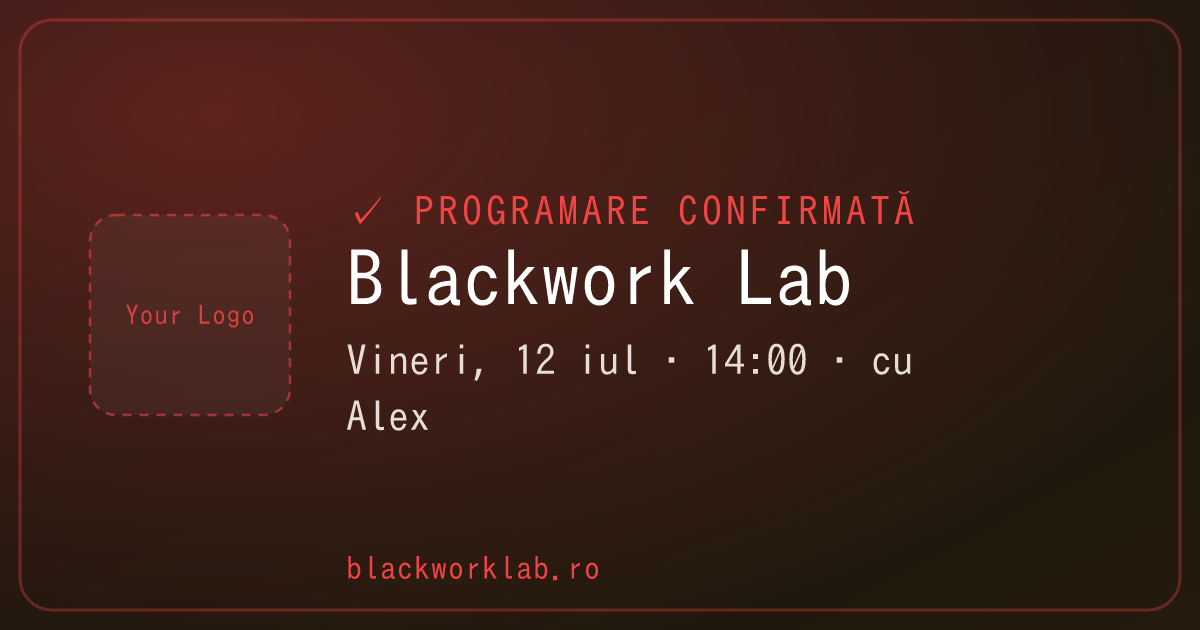 Your Logo

✓ PROGRAMARE CONFIRMATĂ

Blackwork Lab

Vineri, 12 iul · 14:00 · cu Alex

blackworklab.ro